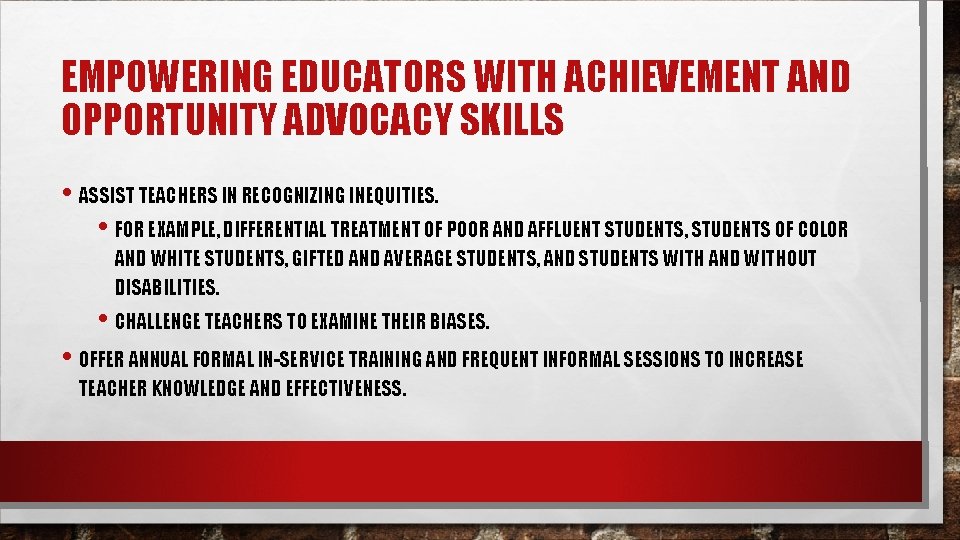 EMPOWERING EDUCATORS WITH ACHIEVEMENT AND OPPORTUNITY ADVOCACY SKILLS

• ASSIST TEACHERS IN RECOGNIZING INEQUITIES.

• FOR EXAMPLE, DIFFERENTIAL TREATMENT OF POOR AND AFFLUENT STUDENTS, STUDENTS OF COLOR AND WHITE STUDENTS, GIFTED AND AVERAGE STUDENTS, AND STUDENTS WITH AND WITHOUT DISABILITIES.

• CHALLENGE TEACHERS TO EXAMINE THEIR BIASES.

• OFFER ANNUAL FORMAL IN-SERVICE TRAINING AND FREQUENT INFORMAL SESSIONS TO INCREASE TEACHER KNOWLEDGE AND EFFECTIVENESS.